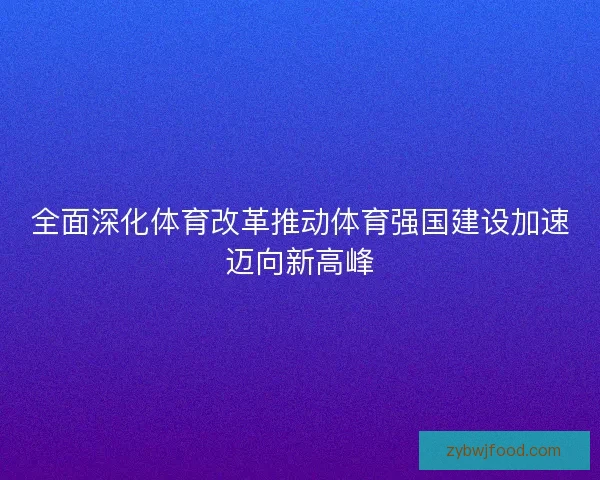 全面深化体育改革推动体育强国建设加速迈向新高峰

zybwjfood.com